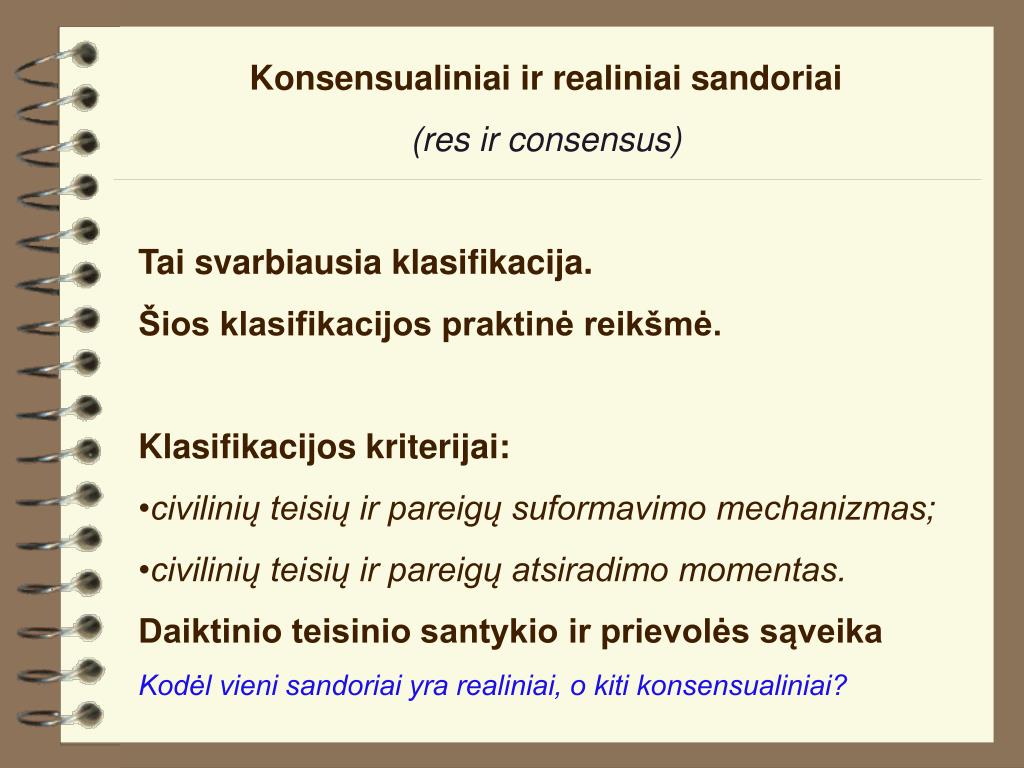 Konsensualiniai ir realiniai sandoriai
(res ir consensus)

Tai svarbiausia klasifikacija.
Šios klasifikacijos praktinė reikšmė.

Klasifikacijos kriterijai:
•civilinių teisių ir pareigų suformavimo mechanizmas;
•civilinių teisių ir pareigų atsiradimo momentas.
Daiktinio teisinio santykio ir prievolės sąveika
Kodėl vieni sandoriai yra realiniai, o kiti konsensualiniai?